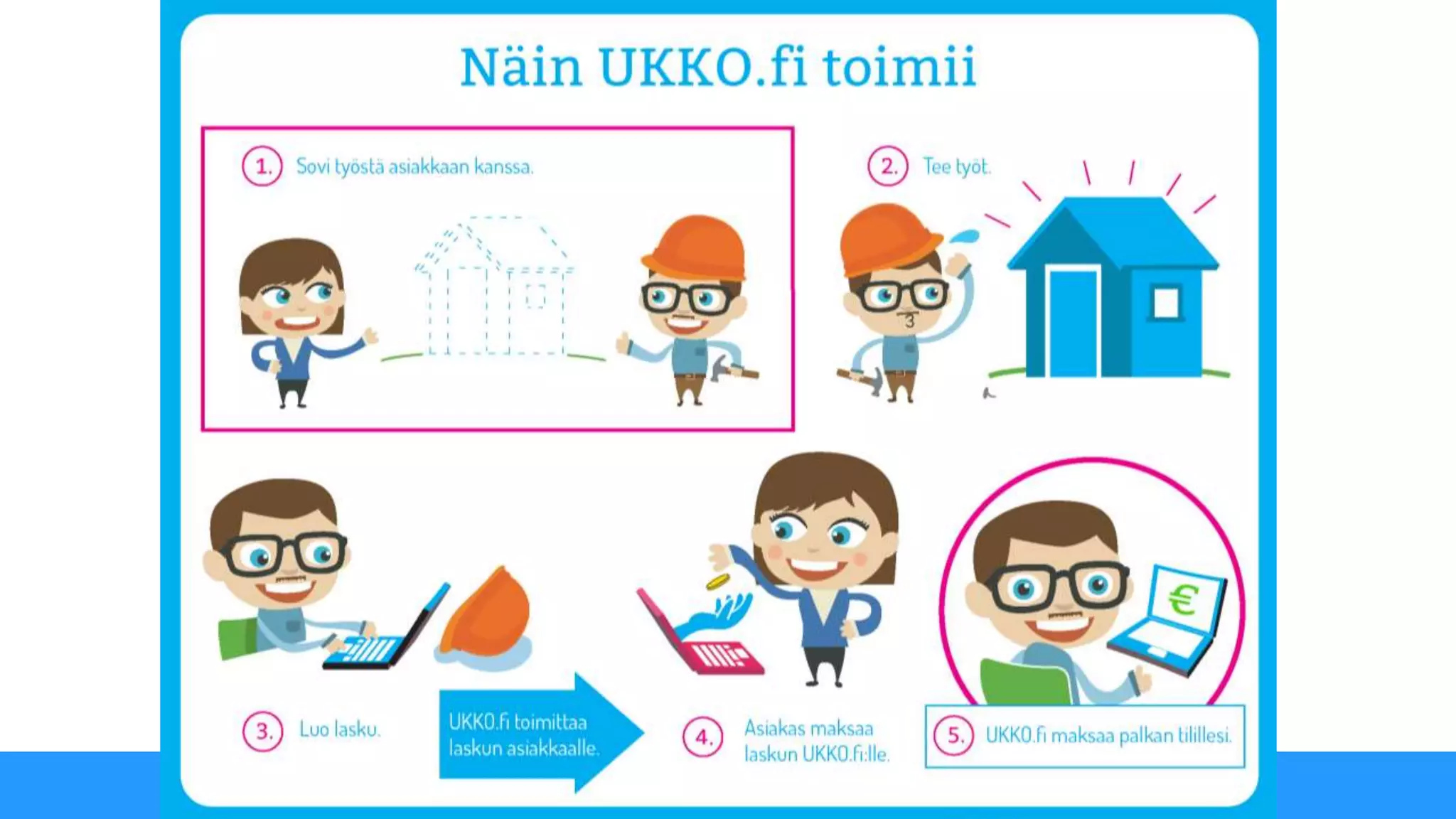 Näin UKKO.fi toimii

1. Sovi työstä asiakkaan kanssa.

2. Tee työt.

3. Luo lasku.

UKKO.fi toimittaa laskun asiakkaalle.

4. Asiakas maksaa laskun UKKO.fi:lle.

5. UKKO.fi maksaa palkan tilillesi.

€